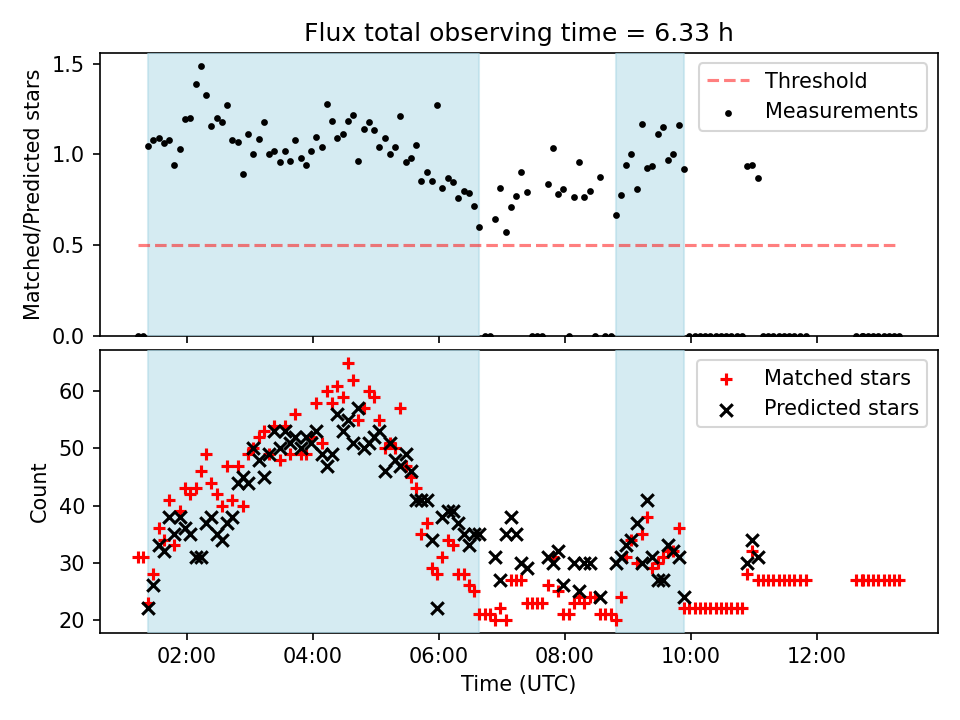 Flux total observing time = 6.33 h

Matched/Predicted stars

1.5
1.0
0.5
0.0

Threshold
Measurements

Count

60
50
40
30
20

Matched stars
Predicted stars

02:00
04:00
06:00
08:00
10:00
12:00

Time (UTC)